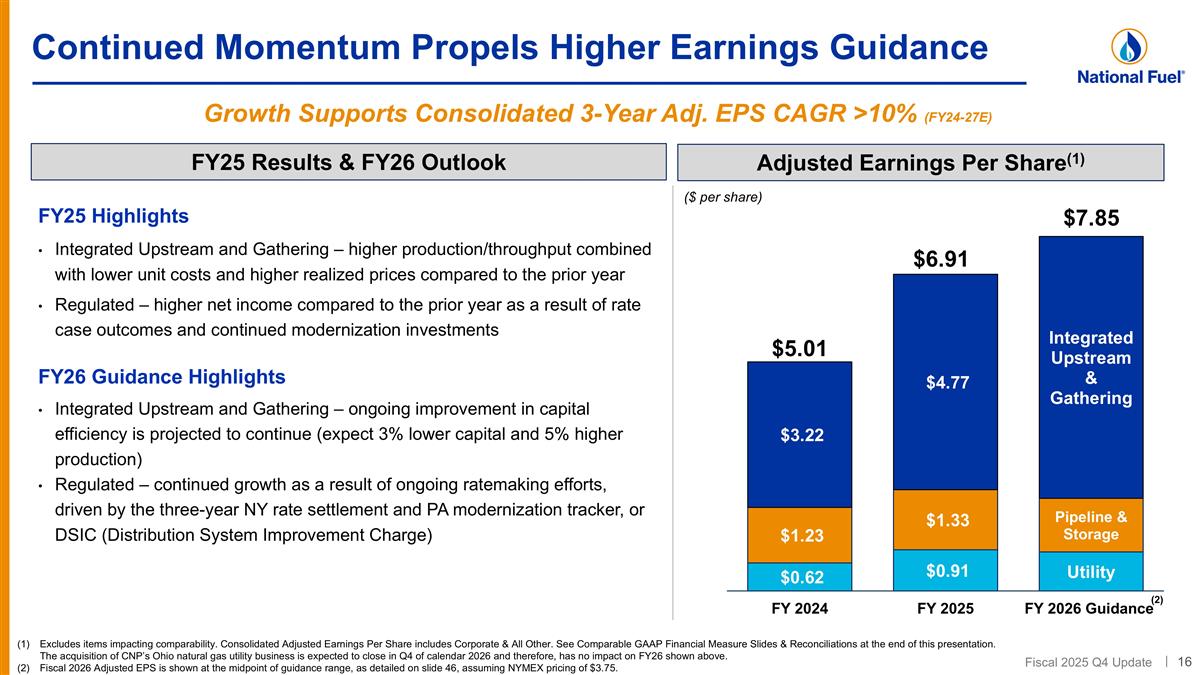 Continued Momentum Propels Higher Earnings Guidance

National Fuel®

Growth Supports Consolidated 3-Year Adj. EPS CAGR >10% (FY24-27E)

FY25 Results & FY26 Outlook

FY25 Highlights

• Integrated Upstream and Gathering – higher production/throughput combined with lower unit costs and higher realized prices compared to the prior year

• Regulated – higher net income compared to the prior year as a result of rate case outcomes and continued modernization investments

FY26 Guidance Highlights

• Integrated Upstream and Gathering – ongoing improvement in capital efficiency is projected to continue (expect 3% lower capital and 5% higher production)

• Regulated – continued growth as a result of ongoing ratemaking efforts, driven by the three-year NY rate settlement and PA modernization tracker, or DSIC (Distribution System Improvement Charge)

Adjusted Earnings Per Share$^{(1)}$

($ per share)

$5.01
$3.22
$1.23
$0.62
FY 2024

$6.91
$4.77
$1.33
$0.91
FY 2025

$7.85
Integrated Upstream & Gathering
Pipeline & Storage
Utility
FY 2026 Guidance$^{(2)}$

(1) Excludes items impacting comparability. Consolidated Adjusted Earnings Per Share includes Corporate & All Other. See Comparable GAAP Financial Measure Slides & Reconciliations at the end of this presentation. The acquisition of CNP's Ohio natural gas utility business is expected to close in Q4 of calendar 2026 and therefore, has no impact on FY26 shown above.
(2) Fiscal 2026 Adjusted EPS is shown at the midpoint of guidance range, as detailed on slide 46, assuming NYMEX pricing of $3.75.

Fiscal 2025 Q4 Update | 16